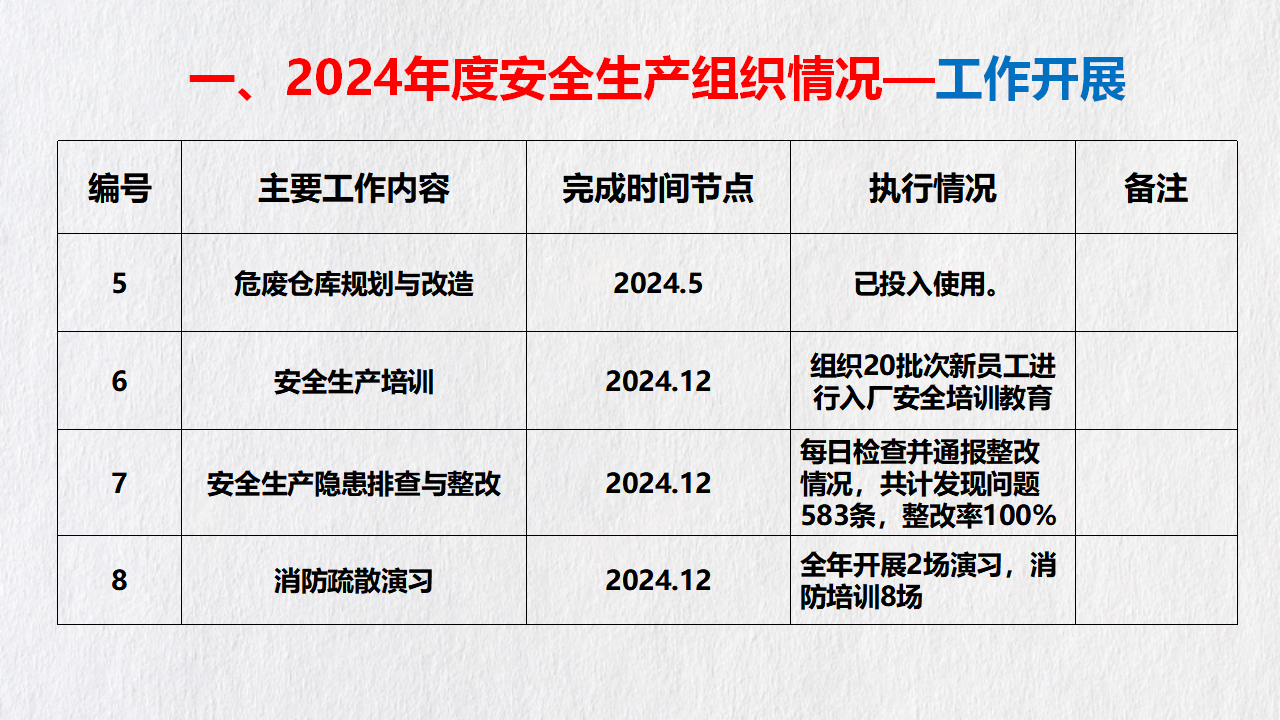 一、2024年度安全生产组织情况—工作开展

| 编号 | 主要工作内容 | 完成时间节点 | 执行情况 | 备注 |
|---|---|---|---|---|
| 5 | 危废仓库规划与改造 | 2024.5 | 已投入使用。 | |
| 6 | 安全生产培训 | 2024.12 | 组织20批次新员工进行入厂安全培训教育 | |
| 7 | 安全生产隐患排查与整改 | 2024.12 | 每日检查并通报整改情况，共计发现问题583条，整改率100% | |
| 8 | 消防疏散演习 | 2024.12 | 全年开展2场演习，消防培训8场 | |